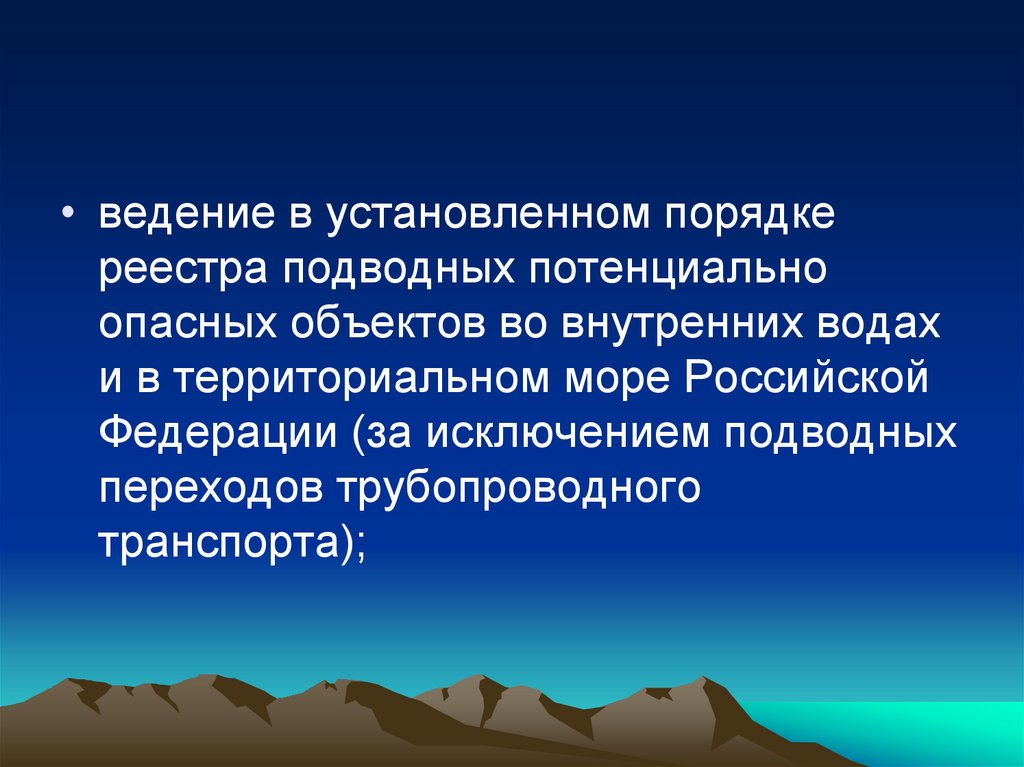 • ведение в установленном порядке реестра подводных потенциально опасных объектов во внутренних водах и в территориальном море Российской Федерации (за исключением подводных переходов трубопроводного транспорта);